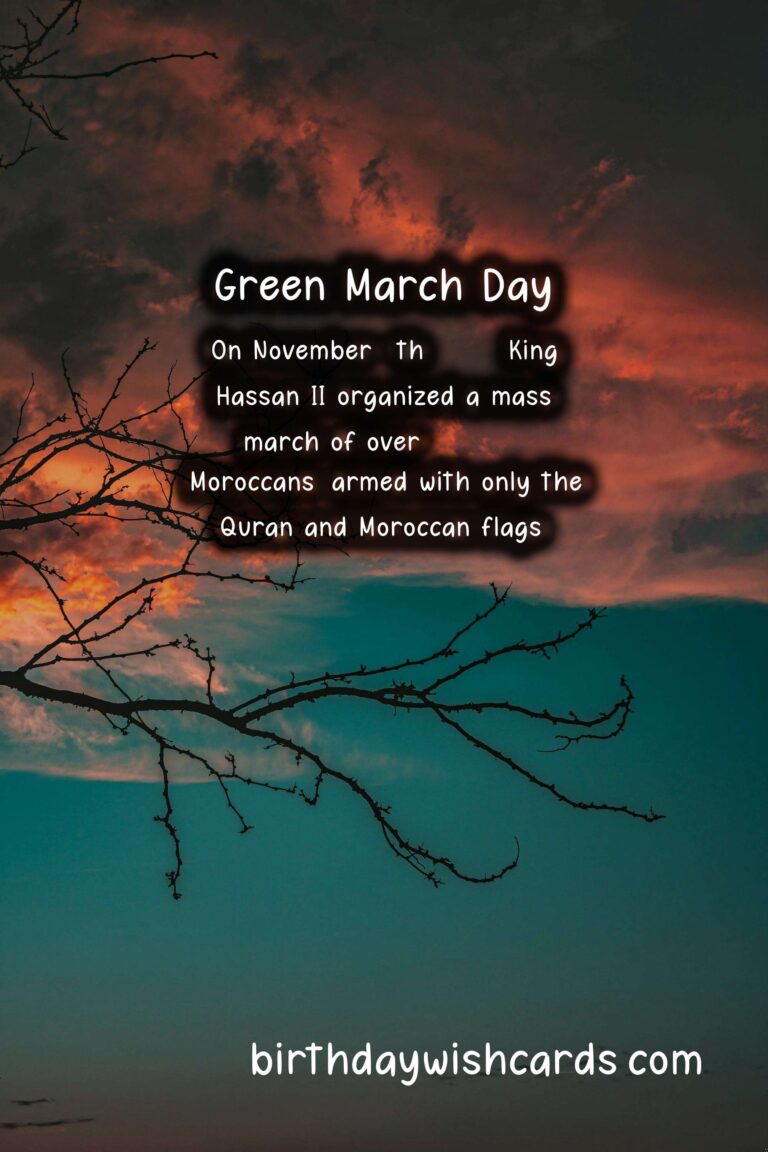 Green March Day

On November th King Hassan II organized a mass march of over Moroccans armed with only the Quran and Moroccan flags

birthdaywishcards com